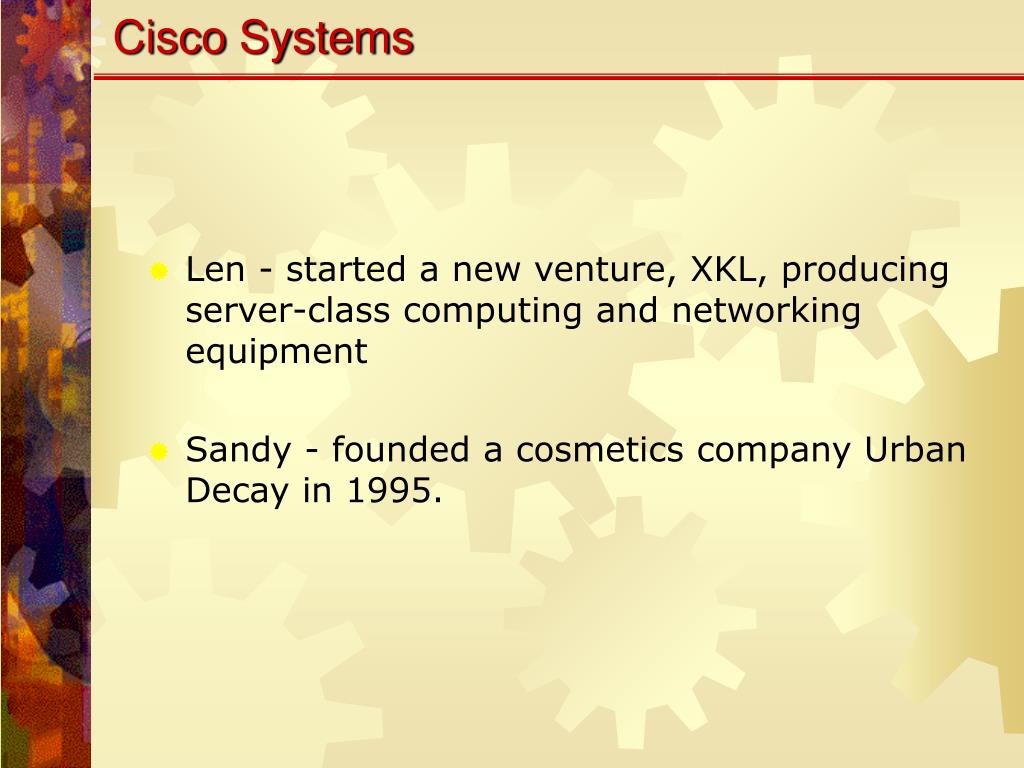 Cisco Systems

Len - started a new venture, XKL, producing server-class computing and networking equipment

Sandy - founded a cosmetics company Urban Decay in 1995.